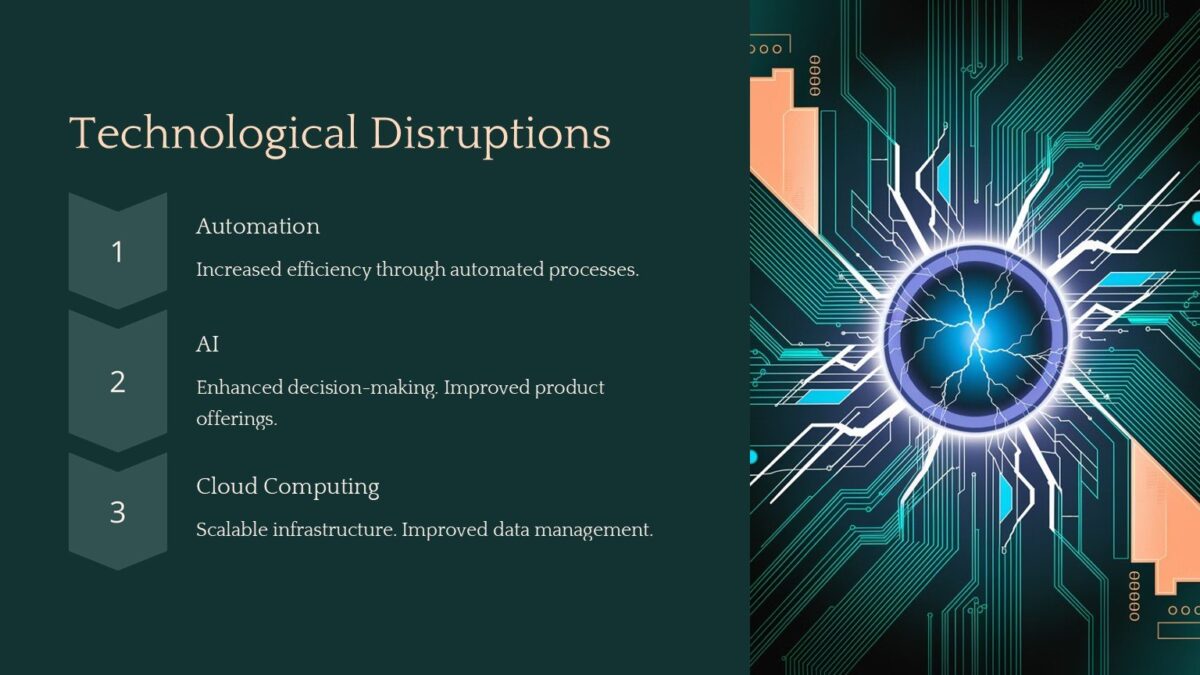 Technological Disruptions

1

Automation

Increased efficiency through automated processes.

2

AI

Enhanced decision-making. Improved product offerings.

3

Cloud Computing

Scalable infrastructure. Improved data management.